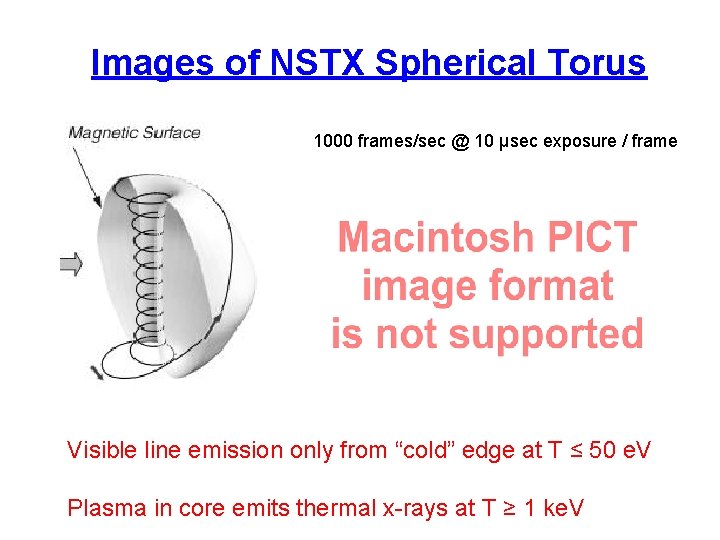 Images of NSTX Spherical Torus

Magnetic Surface

1000 frames/sec @ 10 μsec exposure / frame

Macintosh PICT image format is not supported

Visible line emission only from “cold” edge at T ≤ 50 eV

Plasma in core emits thermal x-rays at T ≥ 1 keV